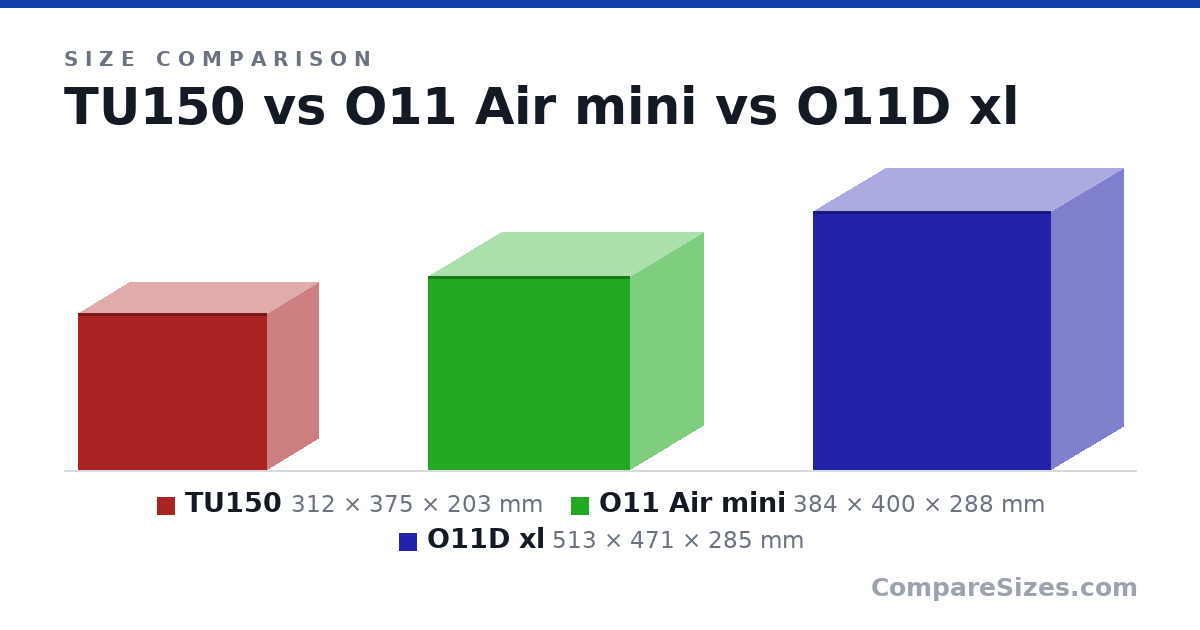 SIZE COMPARISON

TU150 vs O11 Air mini vs O11D xl

TU150 312 × 375 × 203 mm O11 Air mini 384 × 400 × 288 mm
O11D xl 513 × 471 × 285 mm

CompareSizes.com